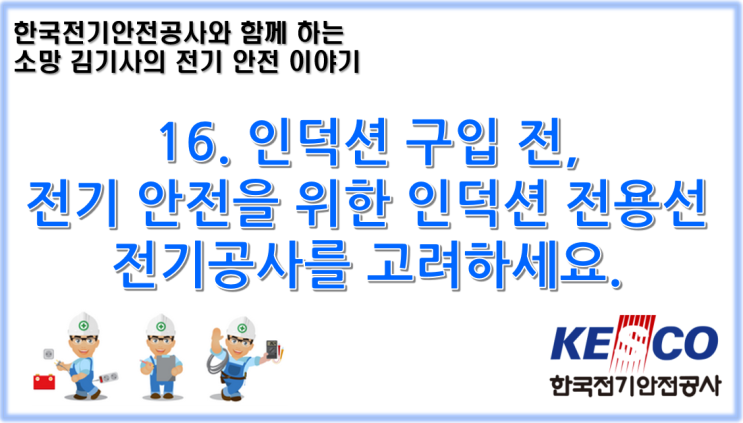 한국전기안전공사와 함께 하는
소망 김기사의 전기 안전 이야기

16. 인덕션 구입 전,
전기 안전을 위한 인덕션 전용선
전기공사를 고려하세요.

KESCO
한국전기안전공사